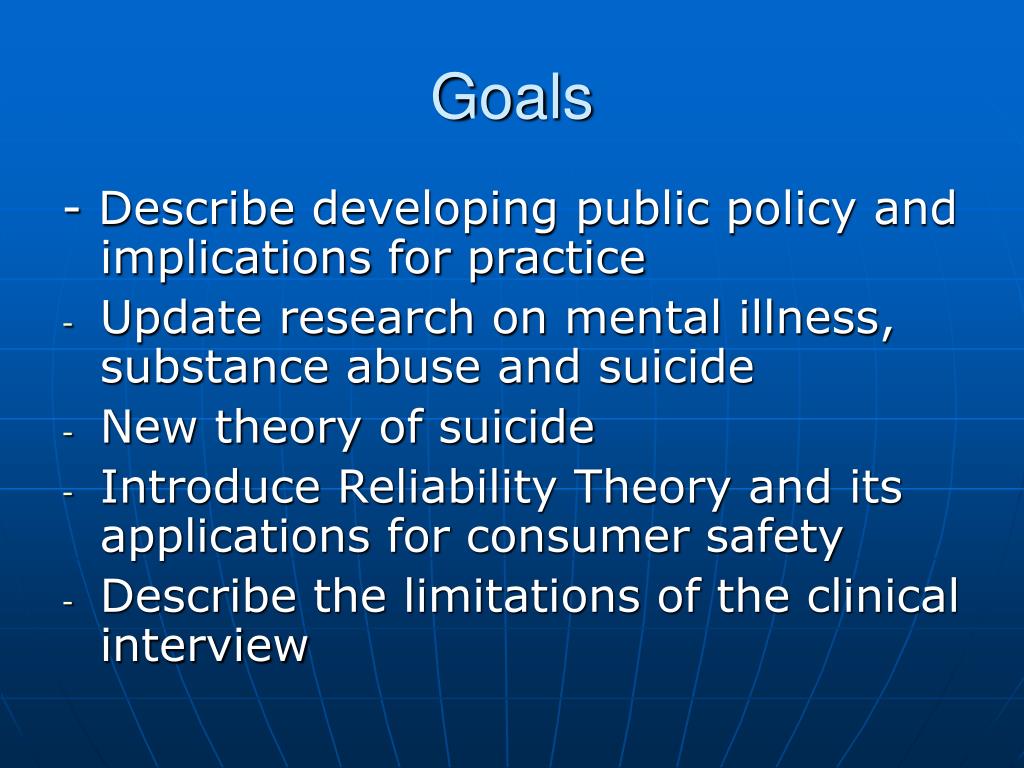 Goals

- Describe developing public policy and implications for practice
- Update research on mental illness, substance abuse and suicide
- New theory of suicide
- Introduce Reliability Theory and its applications for consumer safety
- Describe the limitations of the clinical interview